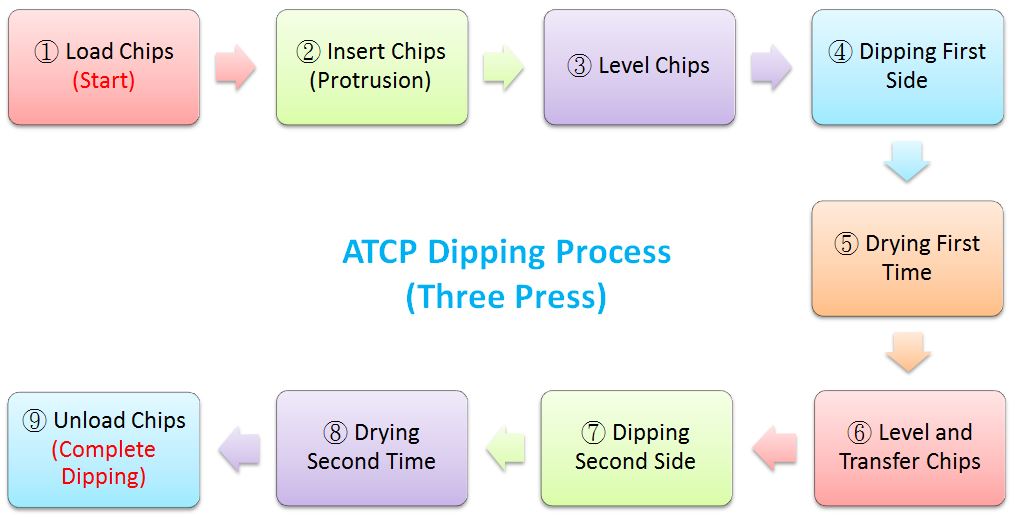 ① Load Chips
(Start)

② Insert Chips
(Protrusion)

③ Level Chips

④ Dipping First Side

⑤ Drying First Time

⑥ Level and Transfer Chips

⑦ Dipping Second Side

⑧ Drying Second Time

⑨ Unload Chips
(Complete Dipping)

ATCP Dipping Process
(Three Press)